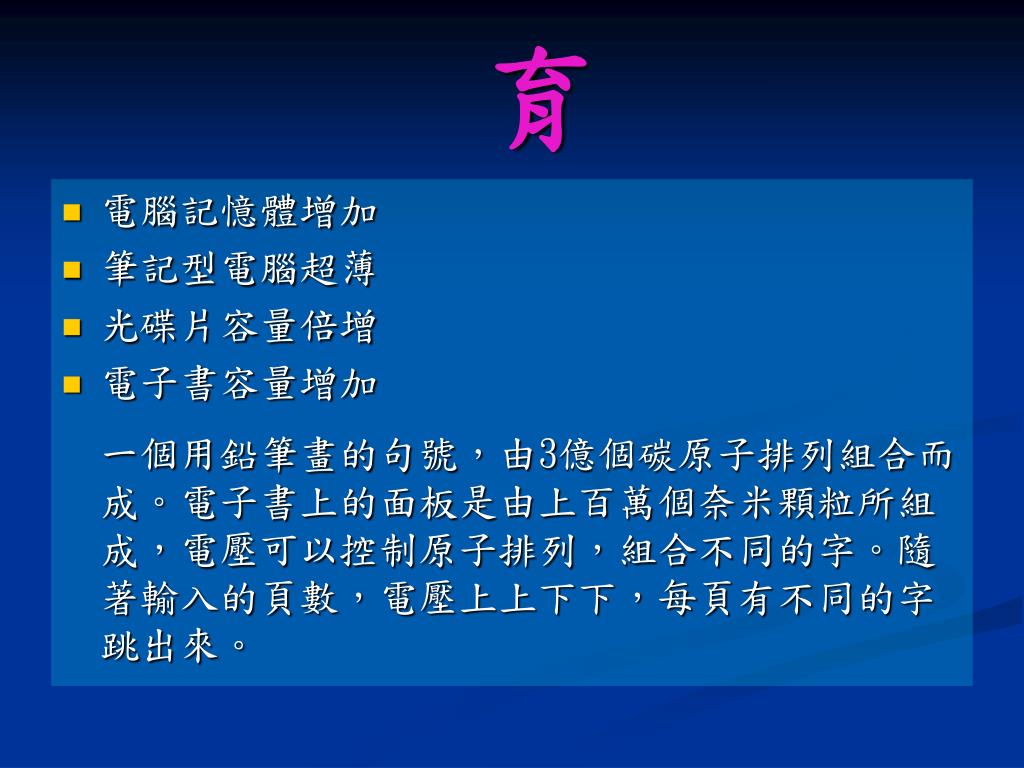 育

- 電腦記憶體增加
- 筆記型電腦超薄
- 光碟片容量倍增
- 電子書容量增加

一個用鉛筆畫的句號，由3億個碳原子排列組合而成。電子書上的面板是由上百萬個奈米顆粒所組成，電壓可以控制原子排列，組合不同的字。隨著輸入的頁數，電壓上上下下，每頁有不同的字跳出來。